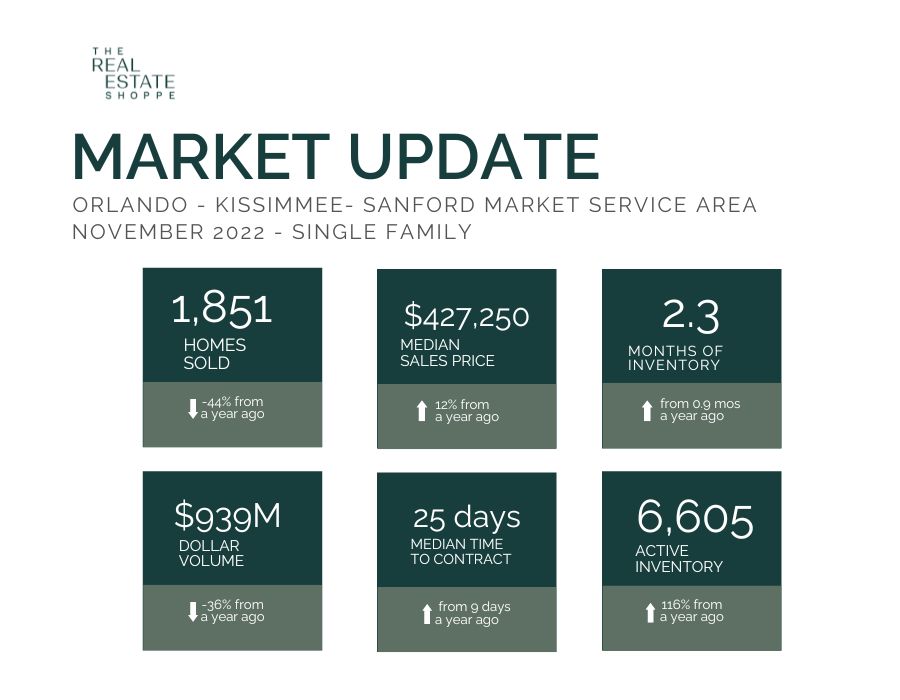 THE
REAL
ESTATE
SHOPPE

MARKET UPDATE

ORLANDO - KISSIMMEE- SANFORD MARKET SERVICE AREA
NOVEMBER 2022 - SINGLE FAMILY

1,851
HOMES SOLD

-44% from a year ago

$427,250
MEDIAN SALES PRICE

12% from a year ago

2.3
MONTHS OF INVENTORY

from 0.9 mos a year ago

$939M
DOLLAR VOLUME

-36% from a year ago

25 days
MEDIAN TIME TO CONTRACT

from 9 days a year ago

6,605
ACTIVE INVENTORY

116% from a year ago